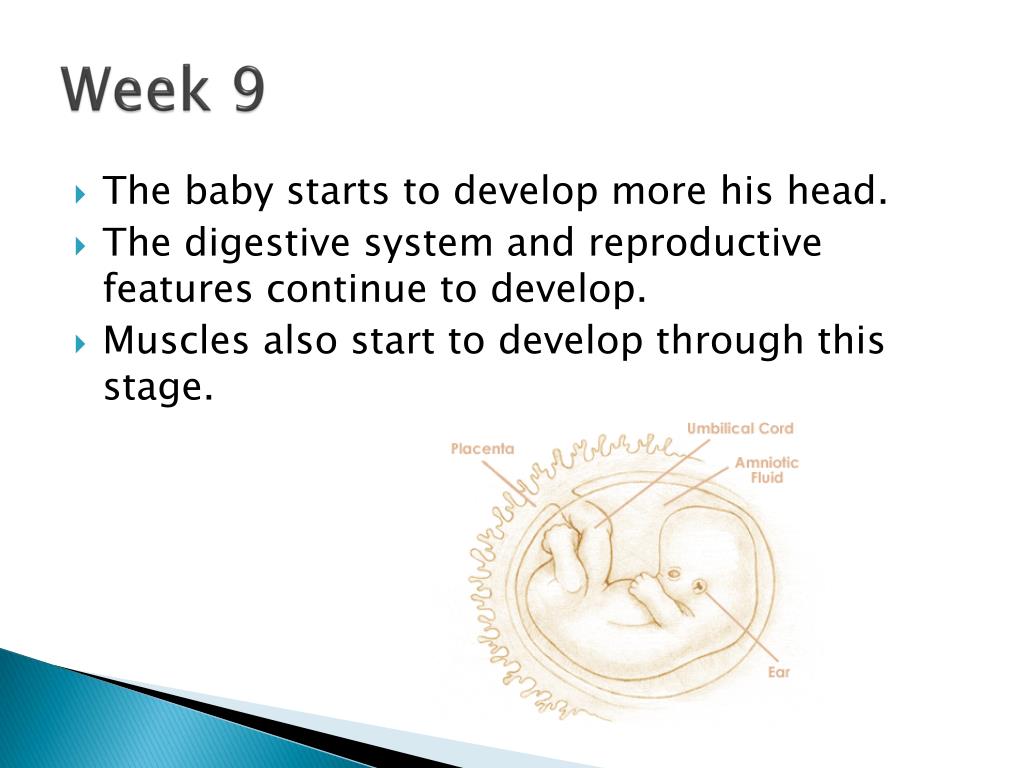 Week 9

The baby starts to develop more his head.

The digestive system and reproductive features continue to develop.

Muscles also start to develop through this stage.

Placenta

Umbilical Cord

Amniotic Fluid

Ear